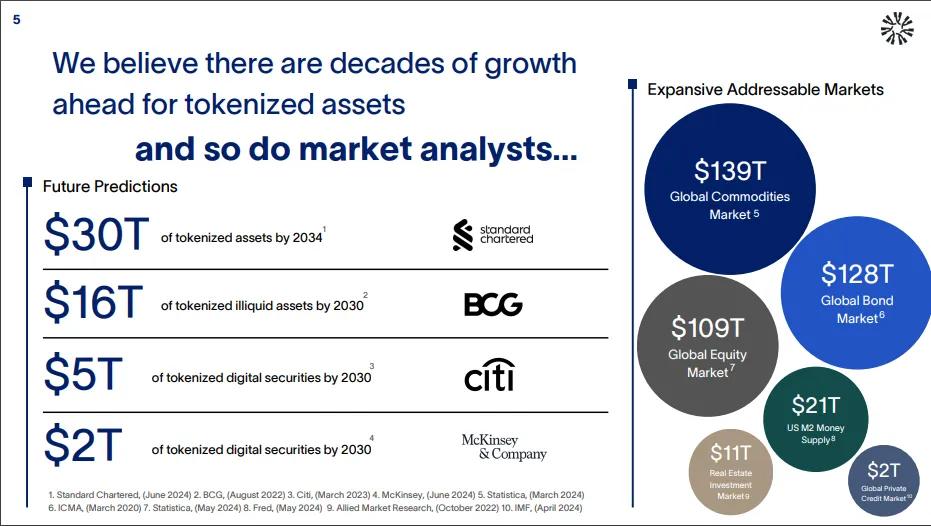 5

We believe there are decades of growth ahead for tokenized assets
and so do market analysts...

Future Predictions

$30T of tokenized assets by 2034$^1$ standard chartered

$16T of tokenized illiquid assets by 2030$^2$ BCG

$5T of tokenized digital securities by 2030$^3$ citi

$2T of tokenized digital securities by 2030$^4$ McKinsey & Company

1. Standard Chartered, (June 2024) 2. BCG, (August 2022) 3. Citi, (March 2023) 4. McKinsey, (June 2024) 5. Statistica, (March 2024) 6. ICMA, (March 2020) 7. Statistica, (May 2024) 8. Fred, (May 2024) 9. Allied Market Research, (October 2022) 10. IMF, (April 2024)

Expansive Addressable Markets

$139T Global Commodities Market$^5$

$128T Global Bond Market$^6$

$109T Global Equity Market$^7$

$21T US M2 Money Supply$^8$

$11T Real Estate Investment Market$^9$

$2T Global Private Credit Market$^{10}$